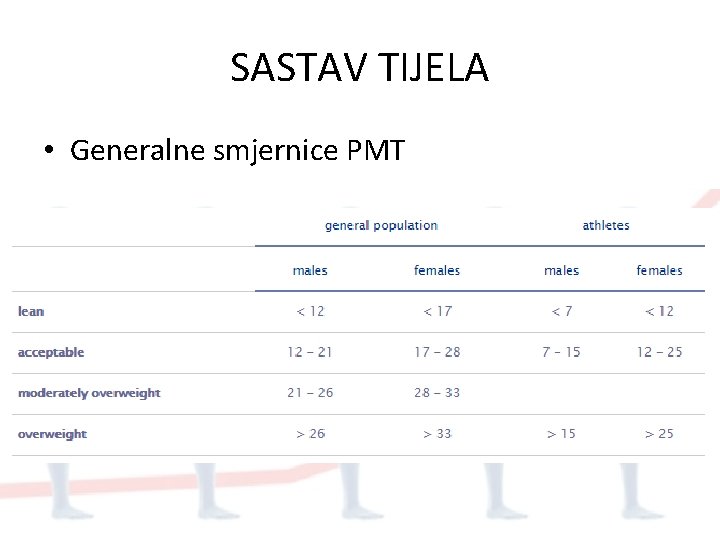 SASTAV TIJELA

• Generalne smjernice PMT

| | general population | | athletes | |
|---|---|---|---|---|
| | males | females | males | females |
| lean | < 12 | < 17 | < 7 | < 12 |
| acceptable | 12 – 21 | 17 – 28 | 7 – 15 | 12 – 25 |
| moderately overweight | 21 – 26 | 28 – 33 | | |
| overweight | > 26 | > 33 | > 15 | > 25 |